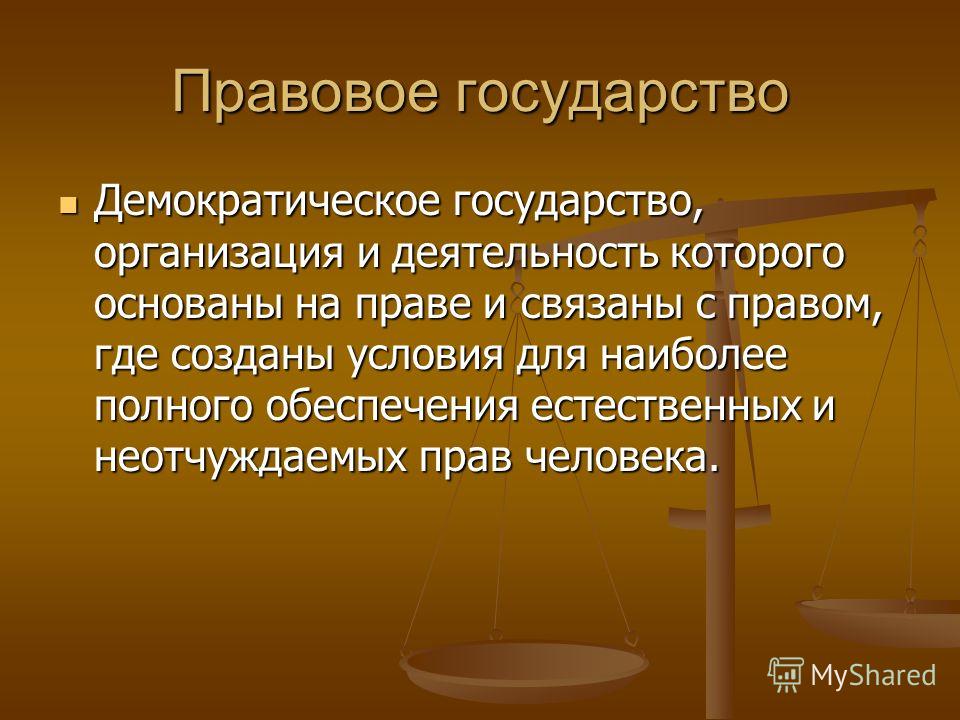 Правовое государство

Демократическое государство, организация и деятельность которого основаны на праве и связаны с правом, где созданы условия для наиболее полного обеспечения естественных и неотчуждаемых прав человека.

MyShared